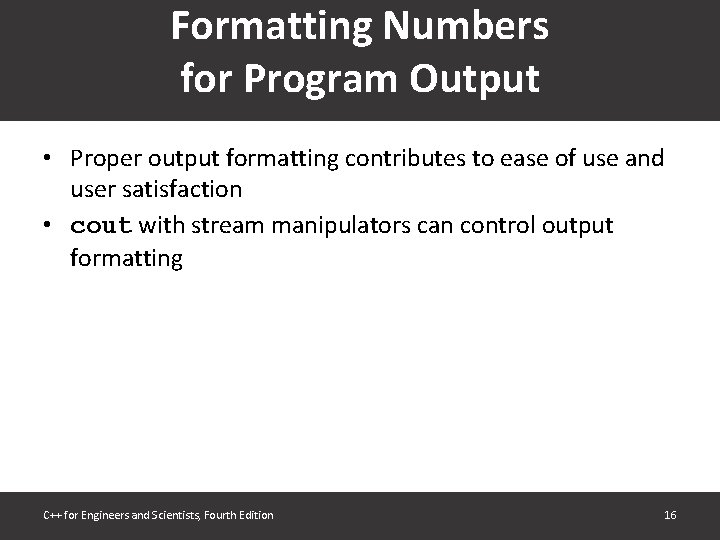 Formatting Numbers for Program Output

• Proper output formatting contributes to ease of use and user satisfaction
• cout with stream manipulators can control output formatting

C++ for Engineers and Scientists, Fourth Edition

16